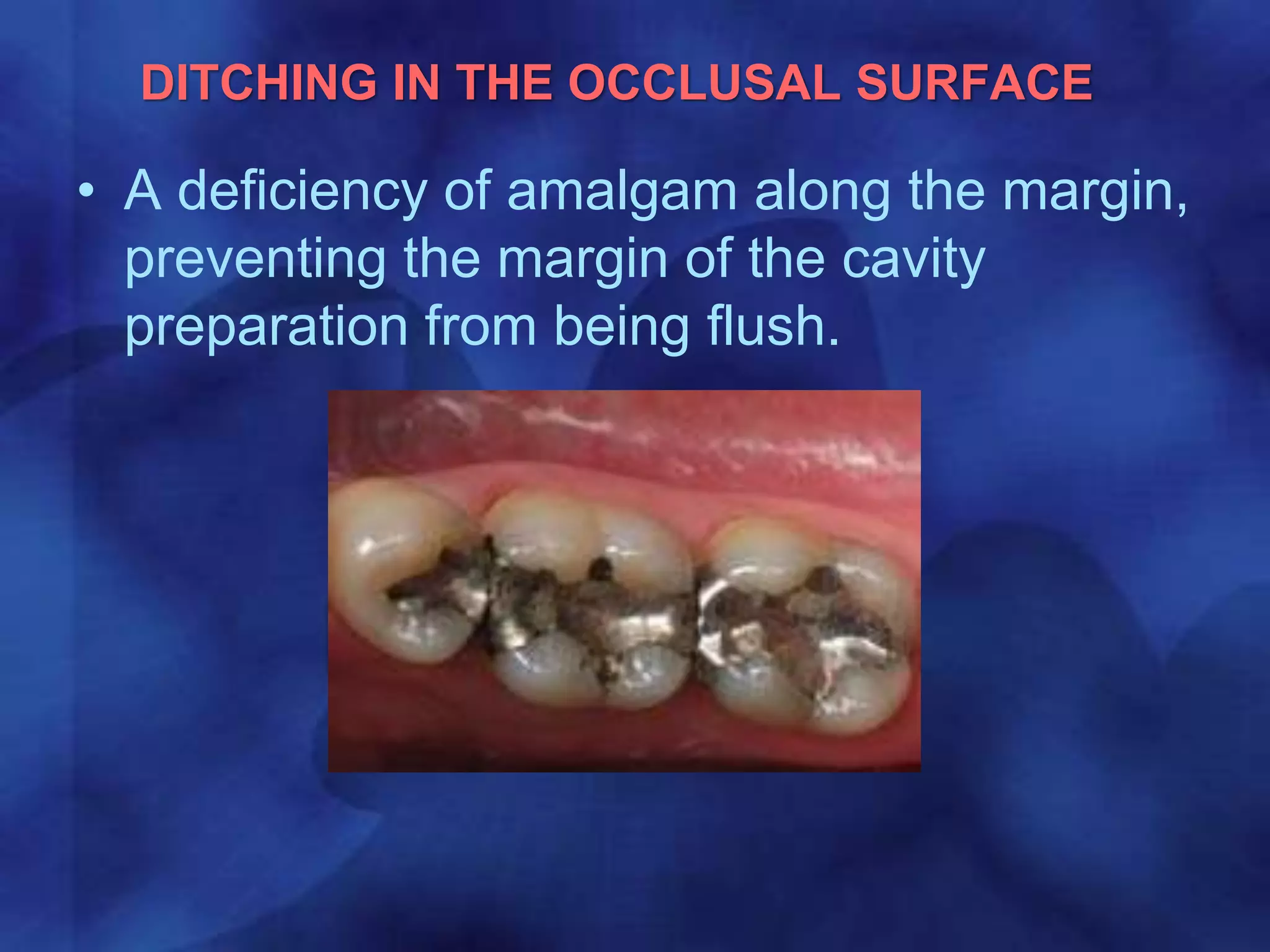 DITCHING IN THE OCCLUSAL SURFACE

• A deficiency of amalgam along the margin, preventing the margin of the cavity preparation from being flush.